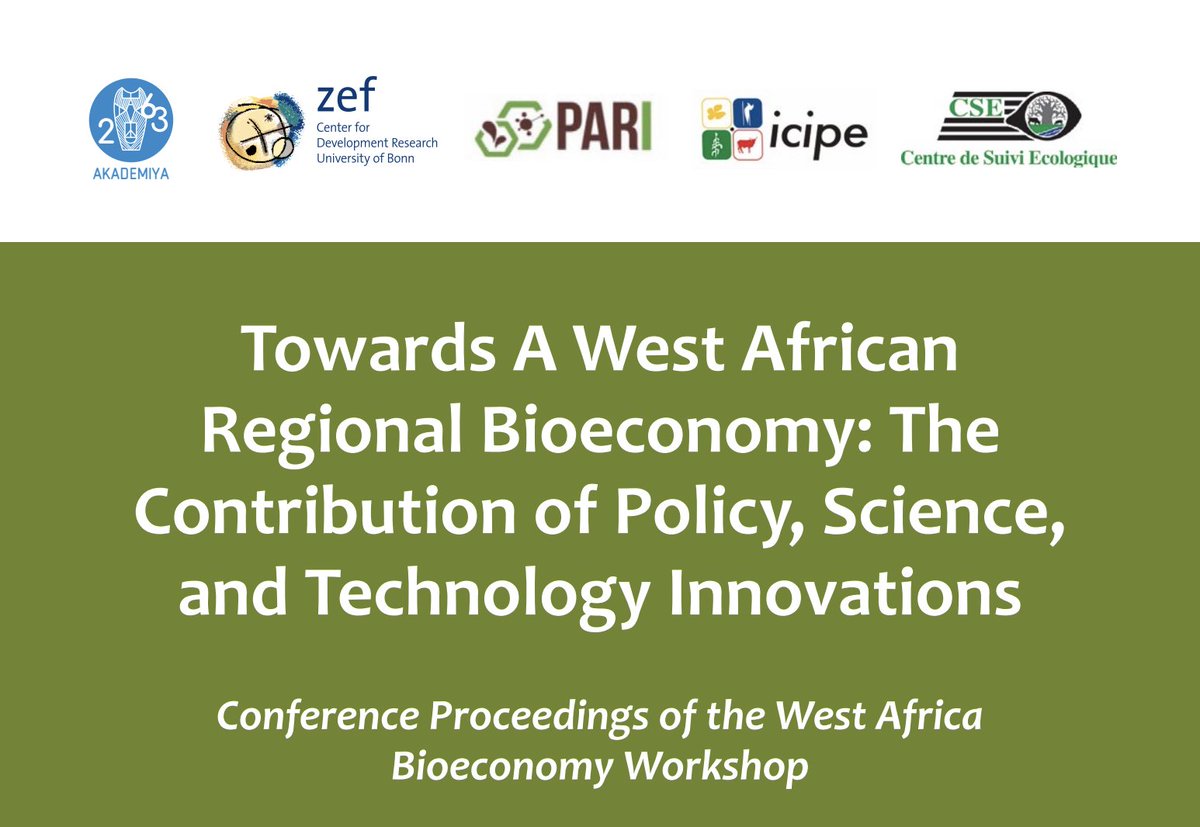 2063 AKADEMIYA

zef Center for Development Research University of Bonn

PARI

icipe

CSE Centre de Suivi Ecologique

Towards A West African Regional Bioeconomy: The Contribution of Policy, Science, and Technology Innovations

Conference Proceedings of the West Africa Bioeconomy Workshop